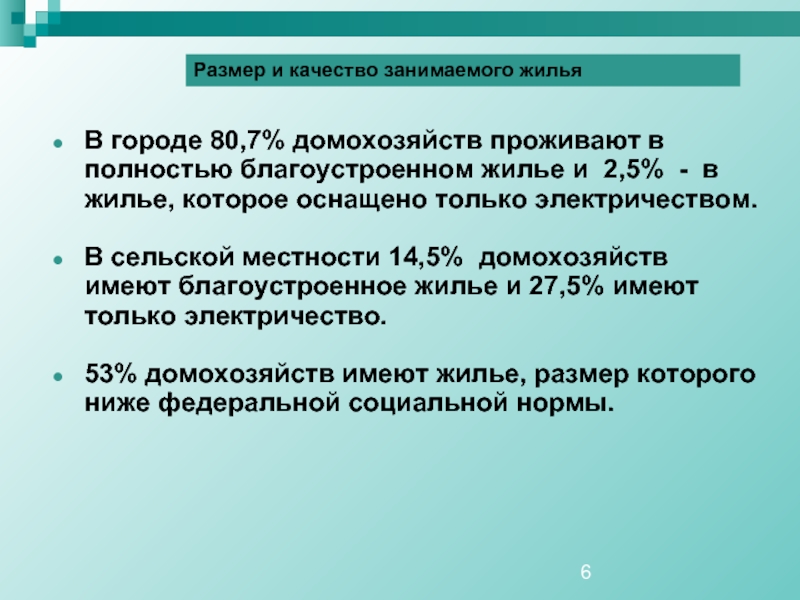 Размер и качество занимаемого жилья

- В городе 80,7% домохозяйств проживают в полностью благоустроенном жилье и 2,5% - в жилье, которое оснащено только электричеством.

- В сельской местности 14,5% домохозяйств имеют благоустроенное жилье и 27,5% имеют только электричество.

- 53% домохозяйств имеют жилье, размер которого ниже федеральной социальной нормы.

6